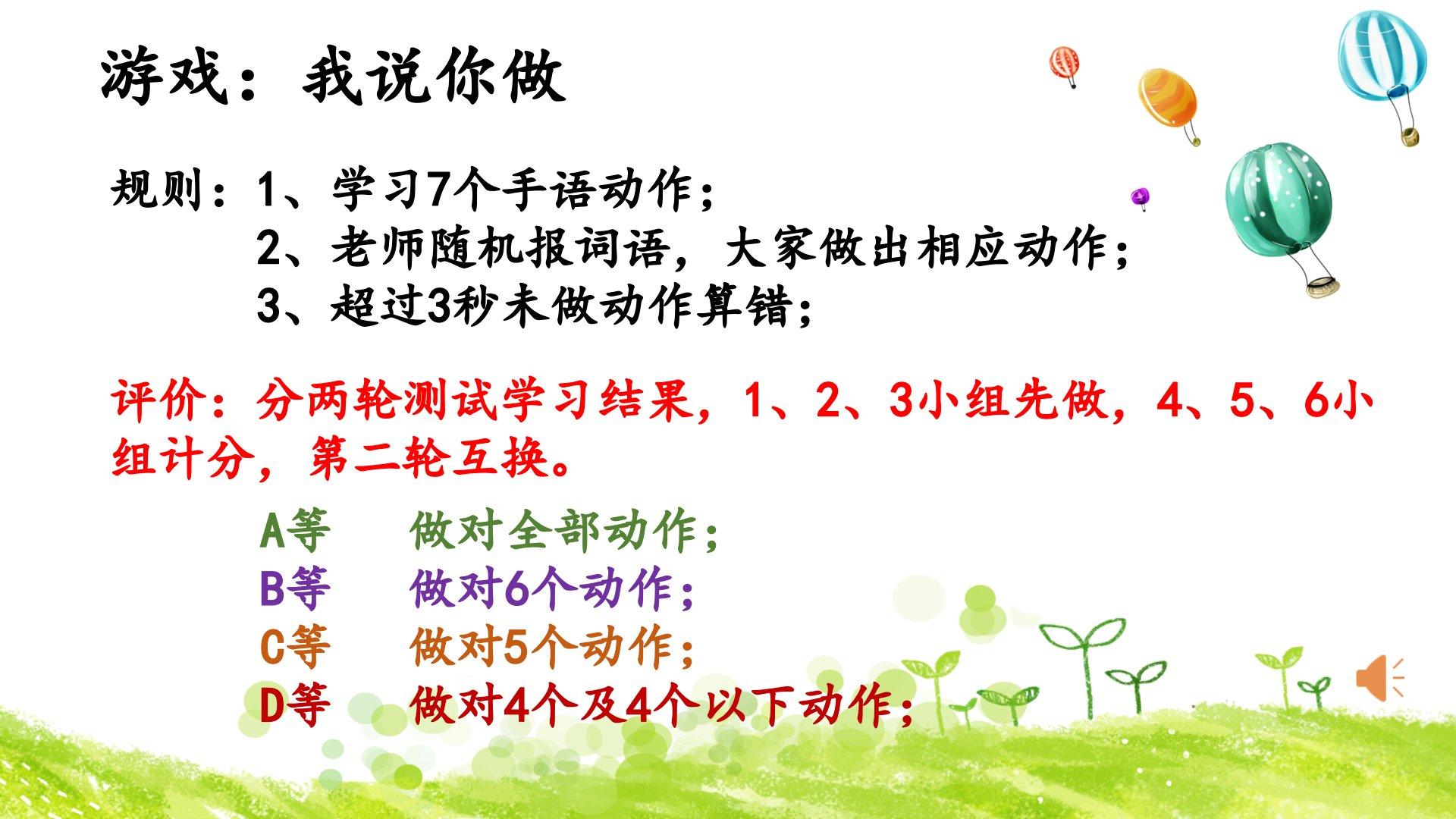 游戏：我说你做

规则：1、学习7个手语动作；
2、老师随机报词语，大家做出相应动作；
3、超过3秒未做动作算错；

评价：分两轮测试学习结果，1、2、3小组先做，4、5、6小组计分，第二轮互换。

A等　做对全部动作；
B等　做对6个动作；
C等　做对5个动作；
D等　做对4个及4个以下动作；